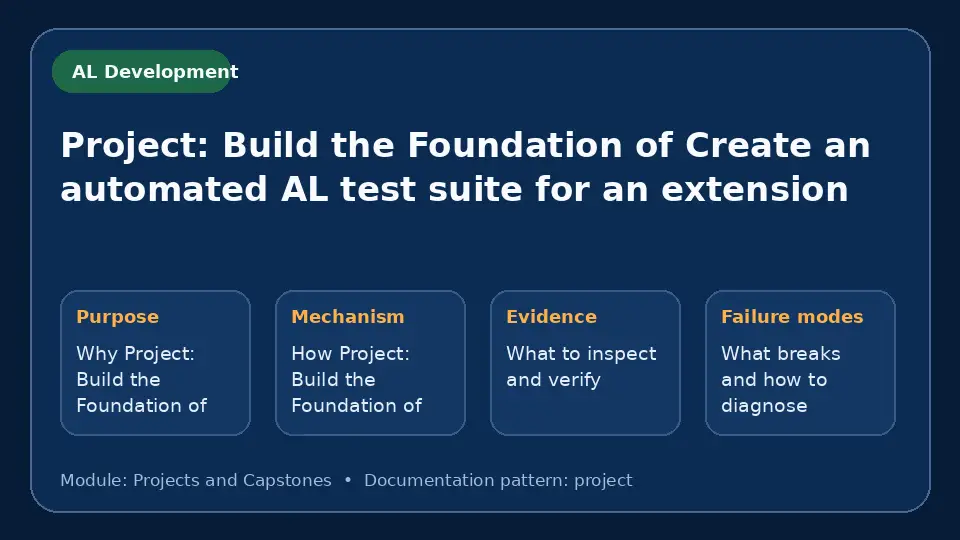 AL Development

Project: Build the Foundation of Create an automated AL test suite for an extension

Purpose
Why Project: Build the Foundation of

Mechanism
How Project: Build the Foundation of

Evidence
What to inspect and verify

Failure modes
What breaks and how to diagnose

Module: Projects and Capstones • Documentation pattern: project